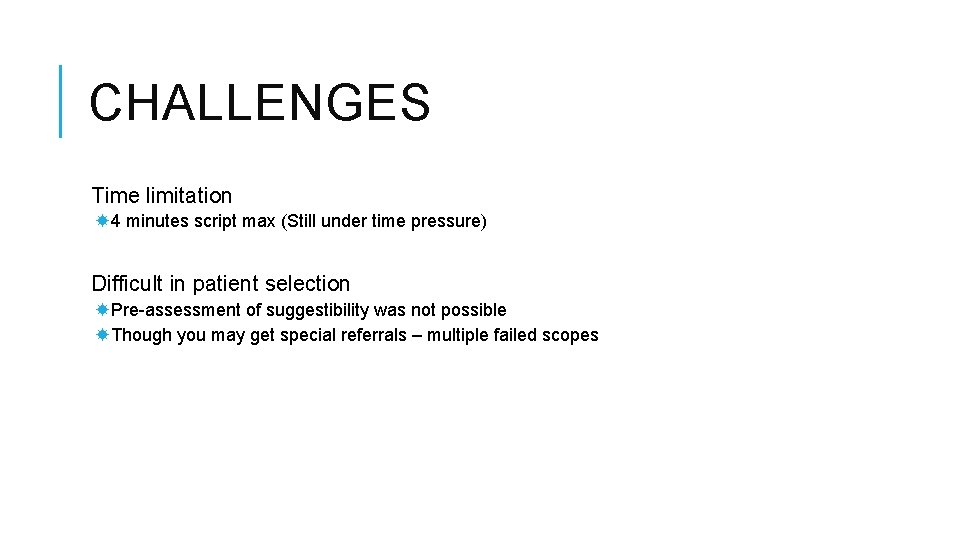 CHALLENGES

Time limitation

4 minutes script max (Still under time pressure)

Difficult in patient selection

Pre-assessment of suggestibility was not possible

Though you may get special referrals – multiple failed scopes